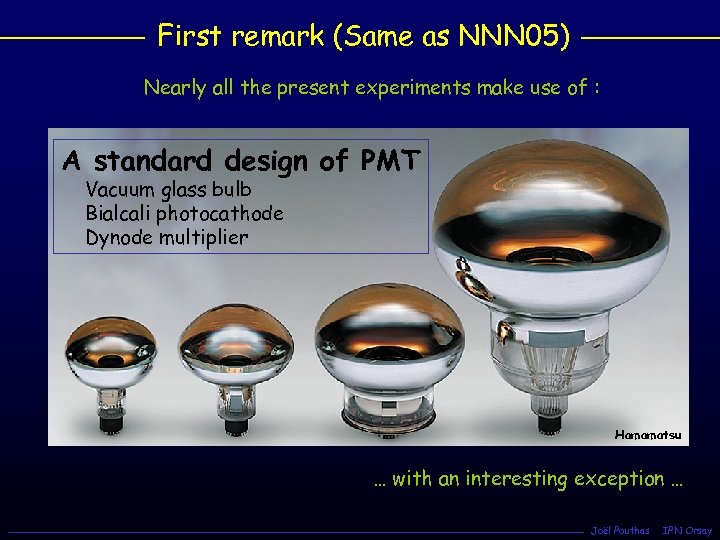 First remark (Same as NNN05)

Nearly all the present experiments make use of :

A standard design of PMT
Vacuum glass bulb
Bialcali photocathode
Dynode multiplier

Hamamatsu

… with an interesting exception …

Joël Pouthas IPN Orsay